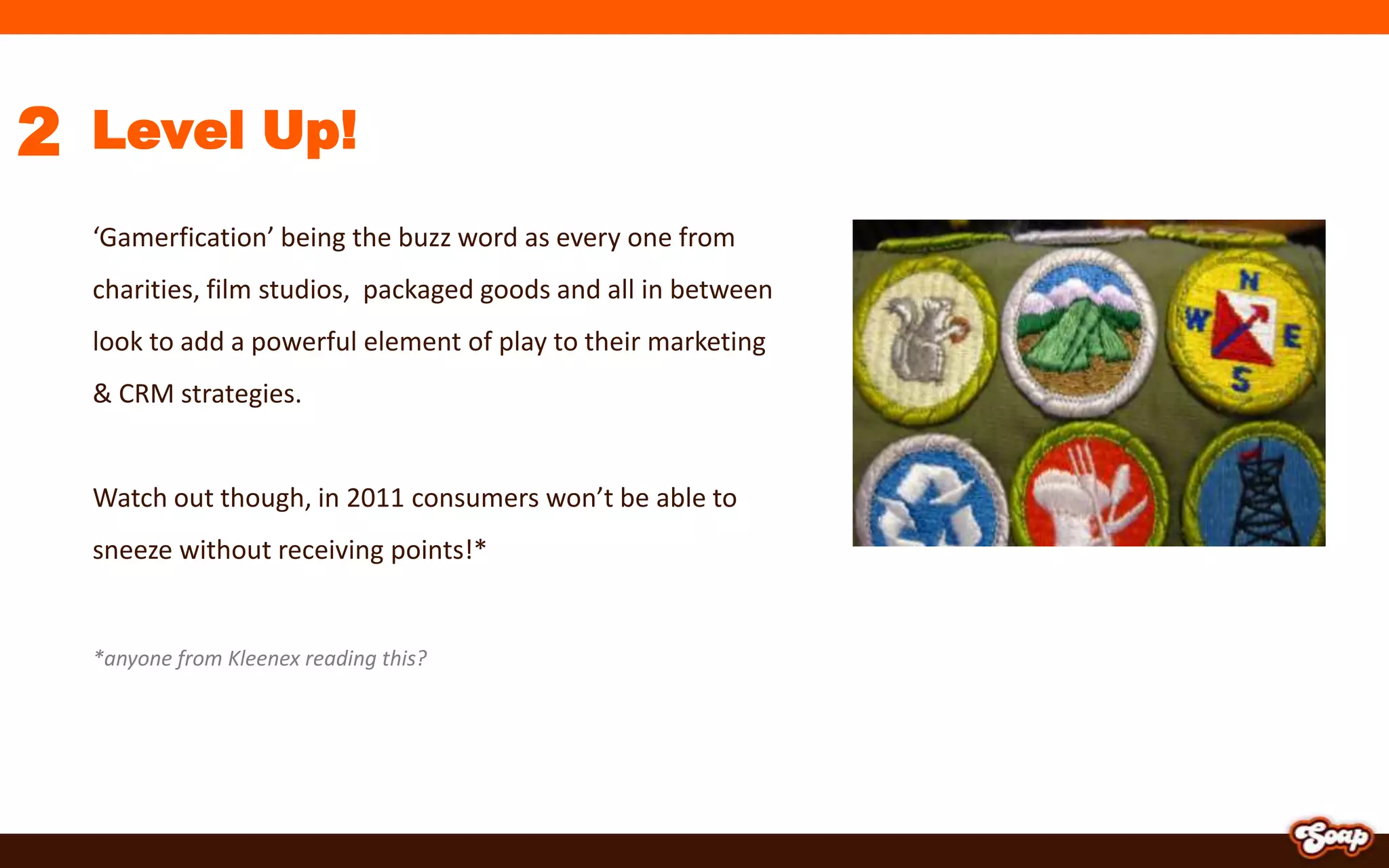 2 Level Up!

‘Gamerfication’ being the buzz word as every one from charities, film studios, packaged goods and all in between look to add a powerful element of play to their marketing & CRM strategies.

Watch out though, in 2011 consumers won’t be able to sneeze without receiving points!*

*anyone from Kleenex reading this?

N
W
E
S

Soap